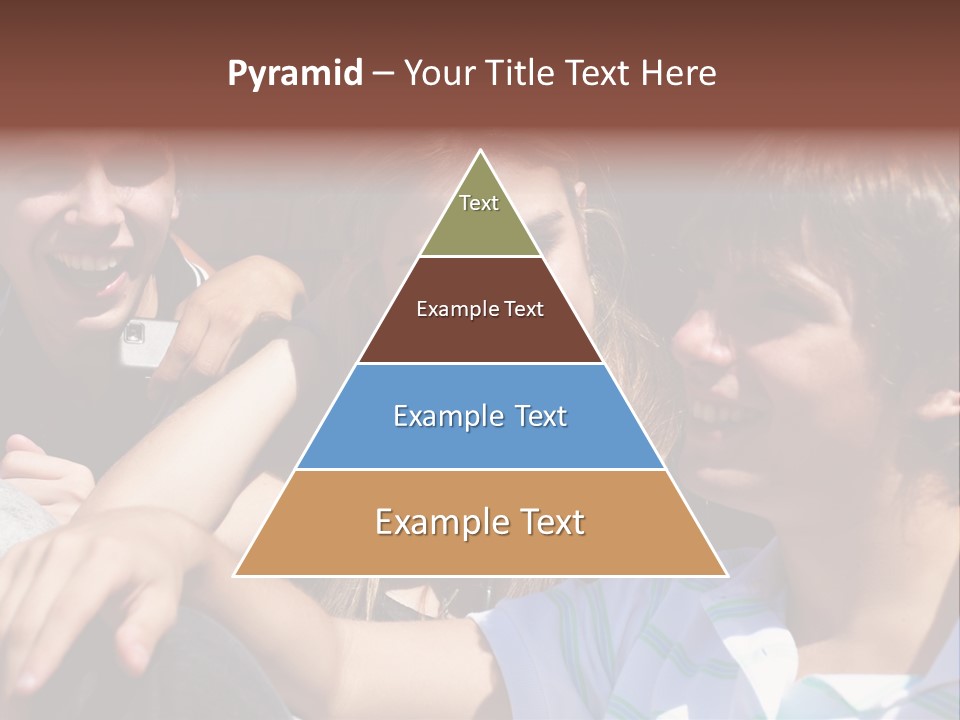 Pyramid – Your Title Text Here

Text

Example Text

Example Text

Example Text